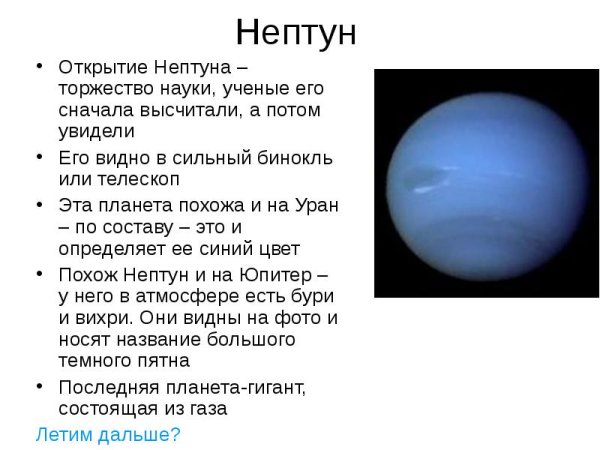 Нептун

• Открытие Нептуна – торжество науки, ученые его сначала высчитали, а потом увидели

• Его видно в сильный бинокль или телескоп

• Эта планета похожа и на Уран – по составу – это и определяет ее синий цвет

• Похож Нептун и на Юпитер – у него в атмосфере есть бури и вихри. Они видны на фото и носят название большого темного пятна

• Последняя планета-гигант, состоящая из газа

Летим дальше?